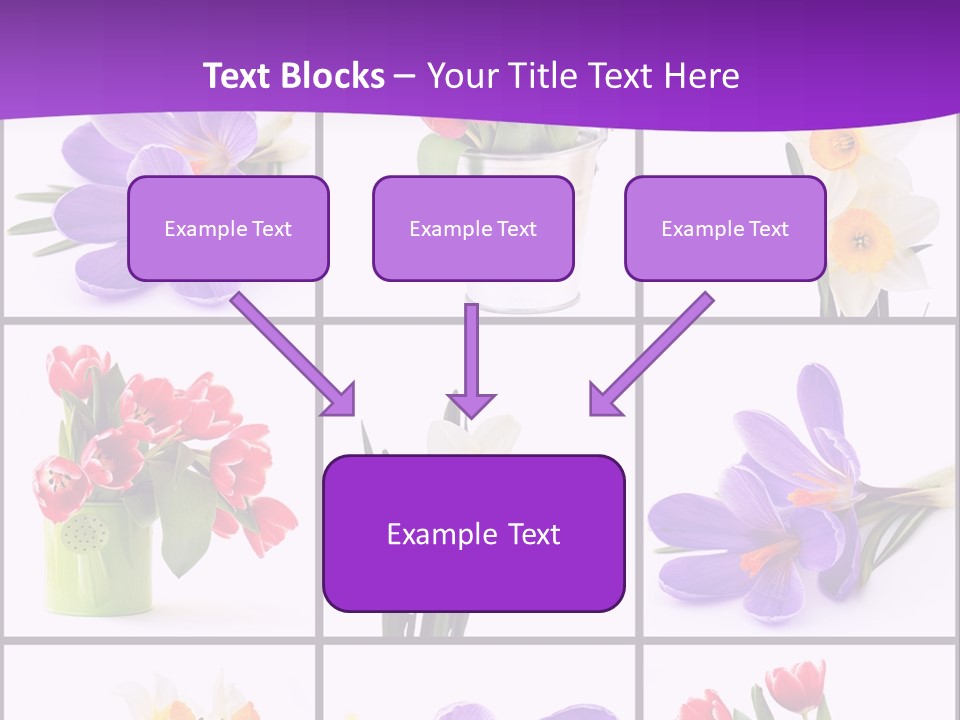 Text Blocks – Your Title Text Here

Example Text

Example Text

Example Text

Example Text